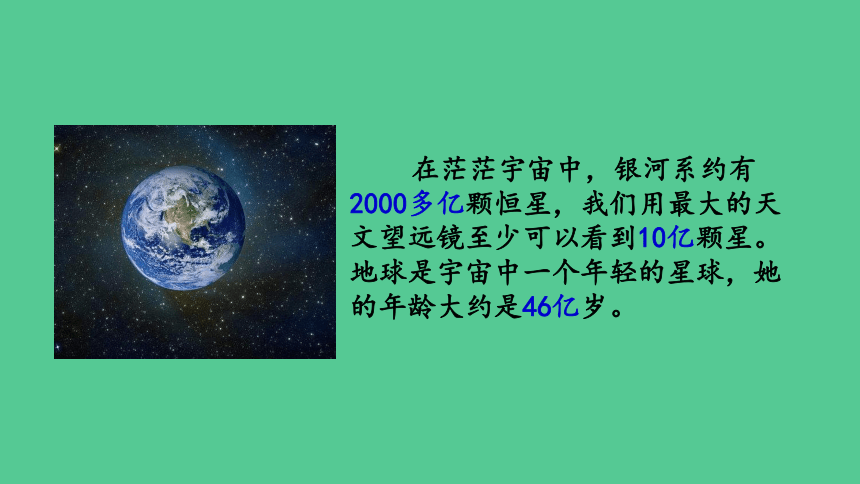 在茫茫宇宙中，银河系约有2000多亿颗恒星，我们用最大的天文望远镜至少可以看到10亿颗星。地球是宇宙中一个年轻的星球，她的年龄大约是46亿岁。